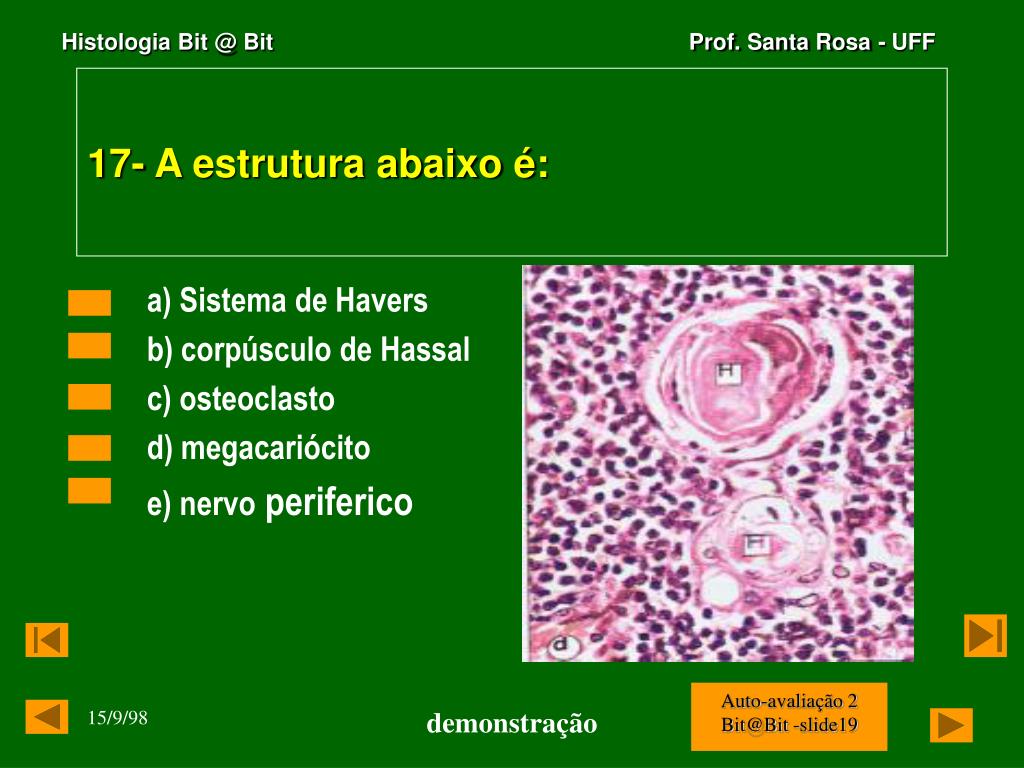 Histologia Bit @ Bit

Prof. Santa Rosa - UFF

17- A estrutura abaixo é:

a) Sistema de Havers
b) corpúsculo de Hassal
c) osteoclasto
d) megacariócito
e) nervo periferico

H

H

d

15/9/98

demonstração

Auto-avaliação 2
Bit@Bit -slide19